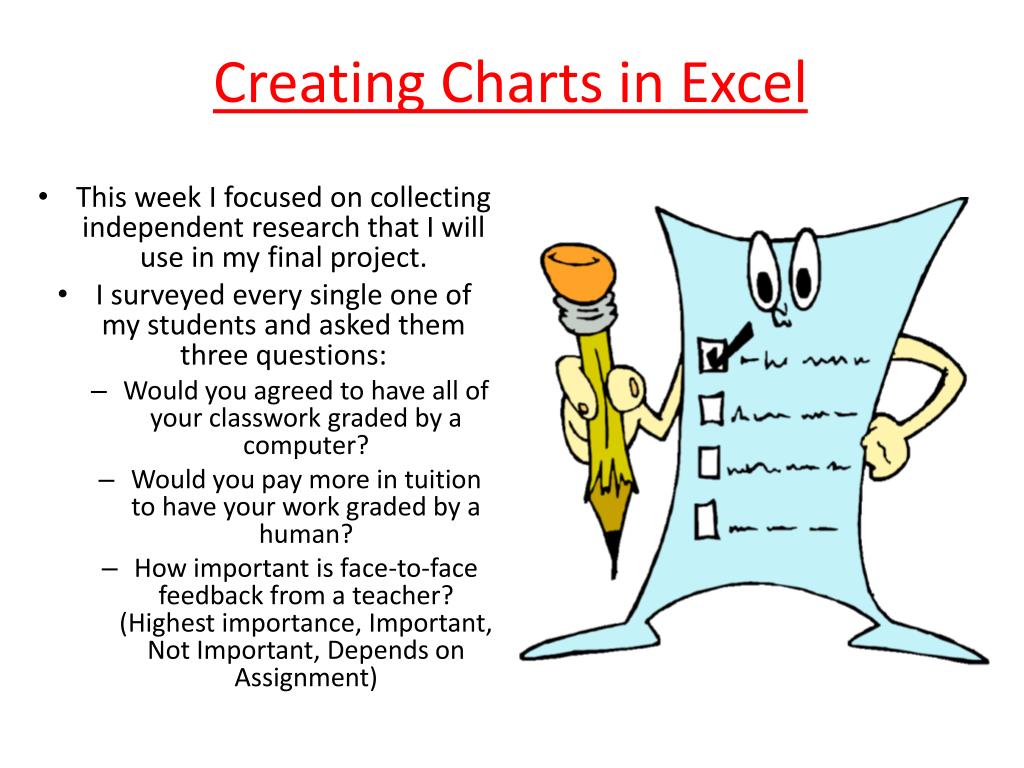 Creating Charts in Excel

• This week I focused on collecting independent research that I will use in my final project.
• I surveyed every single one of my students and asked them three questions:
– Would you agreed to have all of your classwork graded by a computer?
– Would you pay more in tuition to have your work graded by a human?
– How important is face-to-face feedback from a teacher? (Highest importance, Important, Not Important, Depends on Assignment)